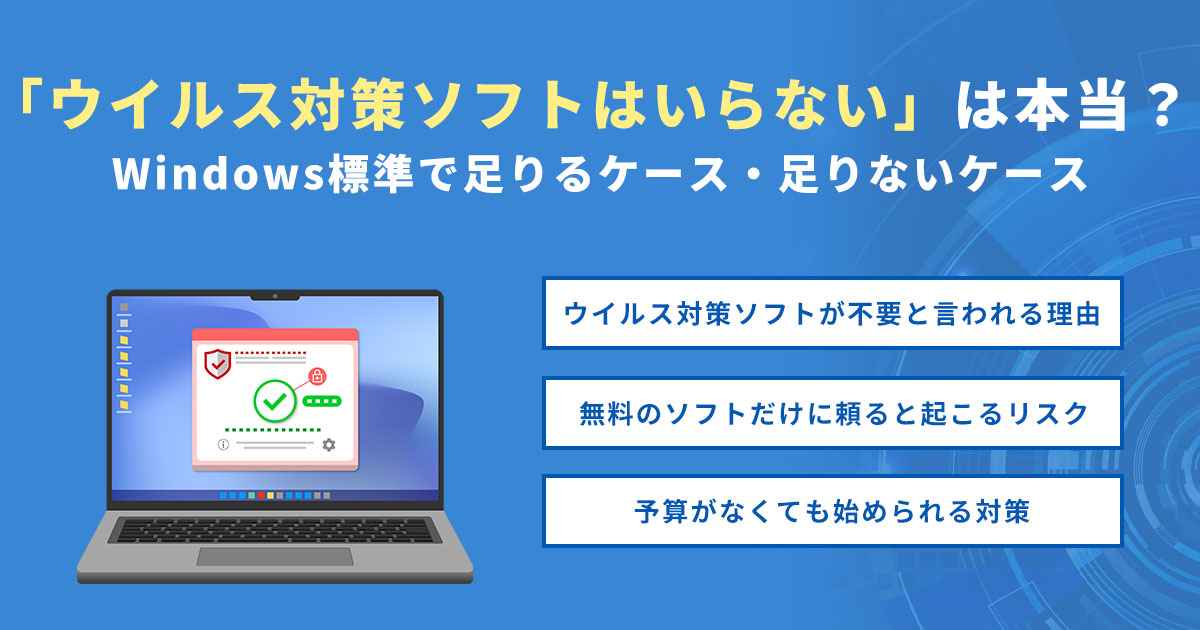 「ウイルス対策ソフトはいらない」は本当？
Windows標準で足りるケース・足りないケース

ウイルス対策ソフトが不要と言われる理由

無料のソフトだけに頼ると起こるリスク

予算がなくても始められる対策